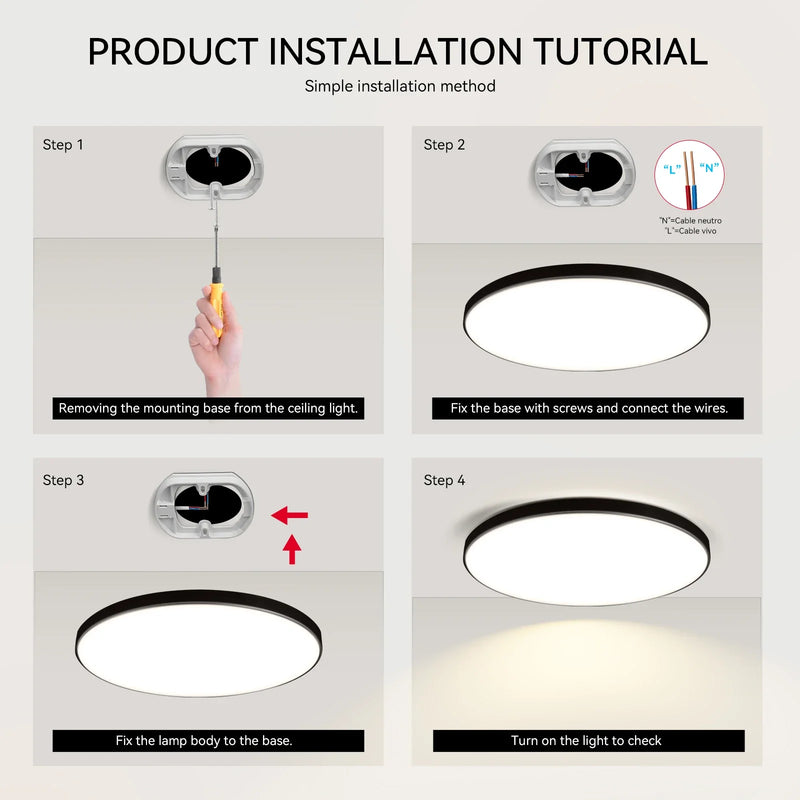 PRODUCT INSTALLATION TUTORIAL

Simple installation method

Step 1

Removing the mounting base from the ceiling light.

Step 2

"L" "N"

"N"=Cable neutro
"L"=Cable vivo

Fix the base with screws and connect the wires.

Step 3

Fix the lamp body to the base.

Step 4

Turn on the light to check